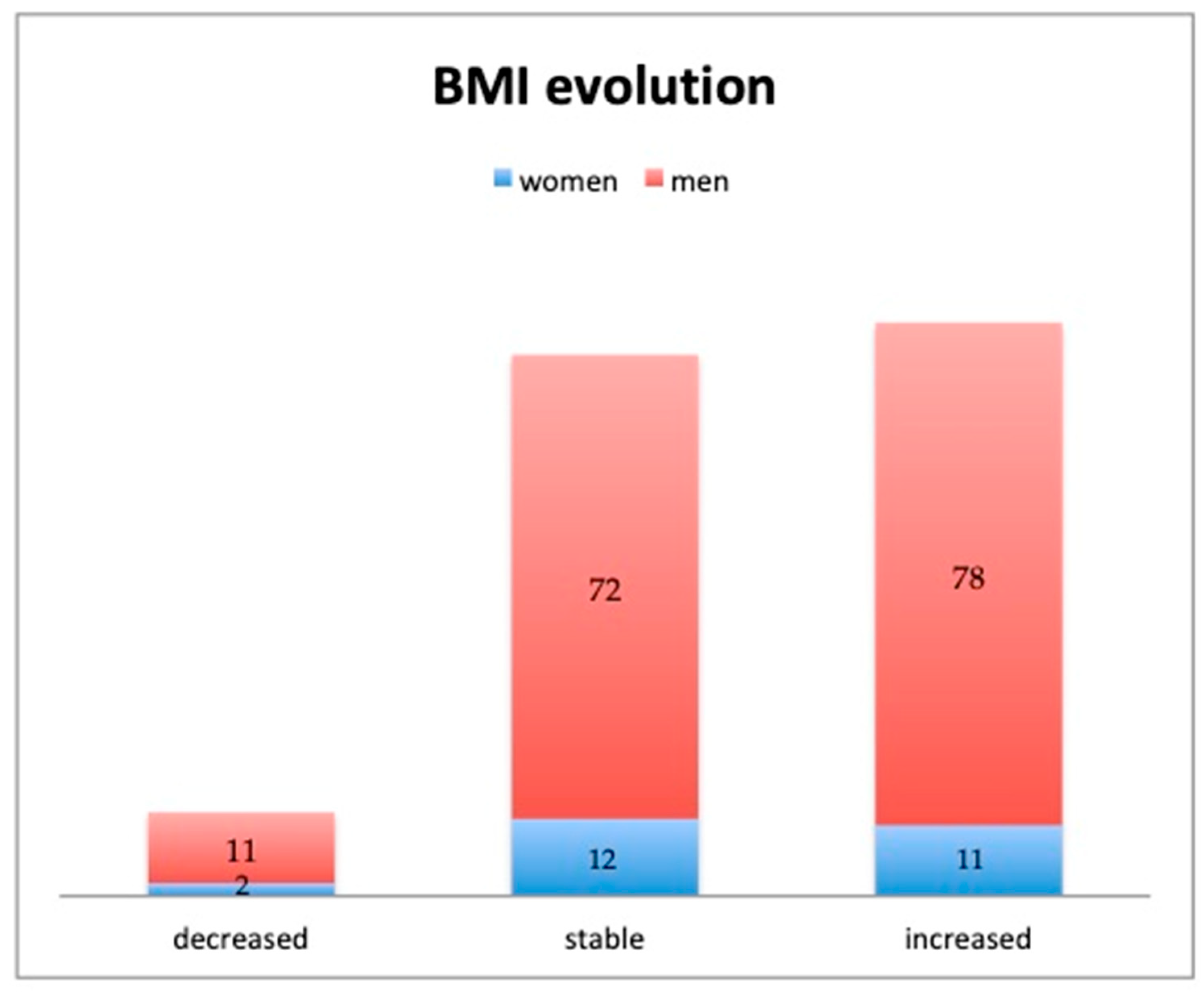 BMI evolution

women men

11
2
72
12
78
11

decreased stable increased